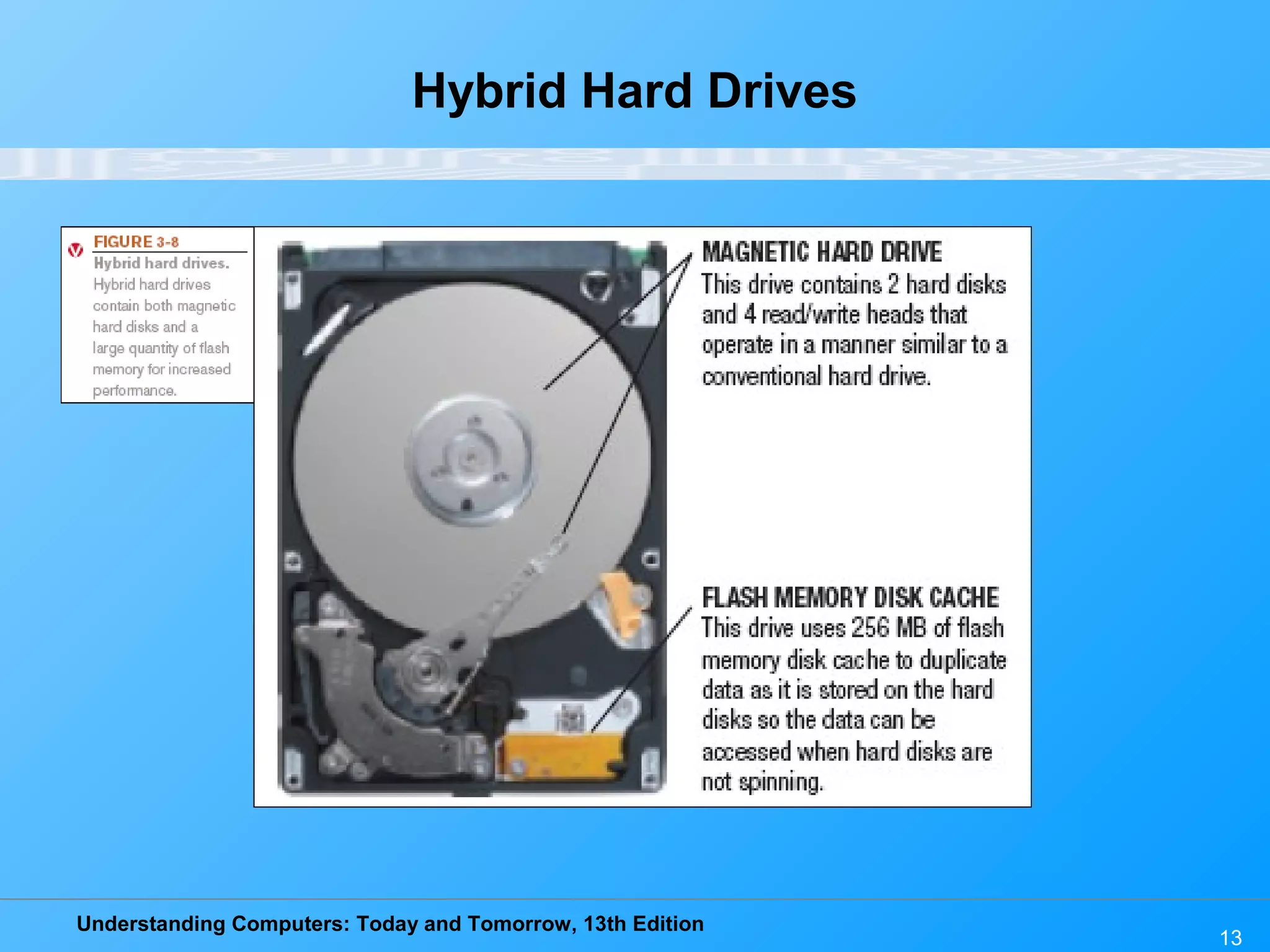 Hybrid Hard Drives

FIGURE 3-8
Hybrid hard drives. Hybrid hard drives contain both magnetic hard disks and a large quantity of flash memory for increased performance.

MAGNETIC HARD DRIVE
This drive contains 2 hard disks and 4 read/write heads that operate in a manner similar to a conventional hard drive.

FLASH MEMORY DISK CACHE
This drive uses 256 MB of flash memory disk cache to duplicate data as it is stored on the hard disks so the data can be accessed when hard disks are not spinning.

Understanding Computers: Today and Tomorrow, 13th Edition

13